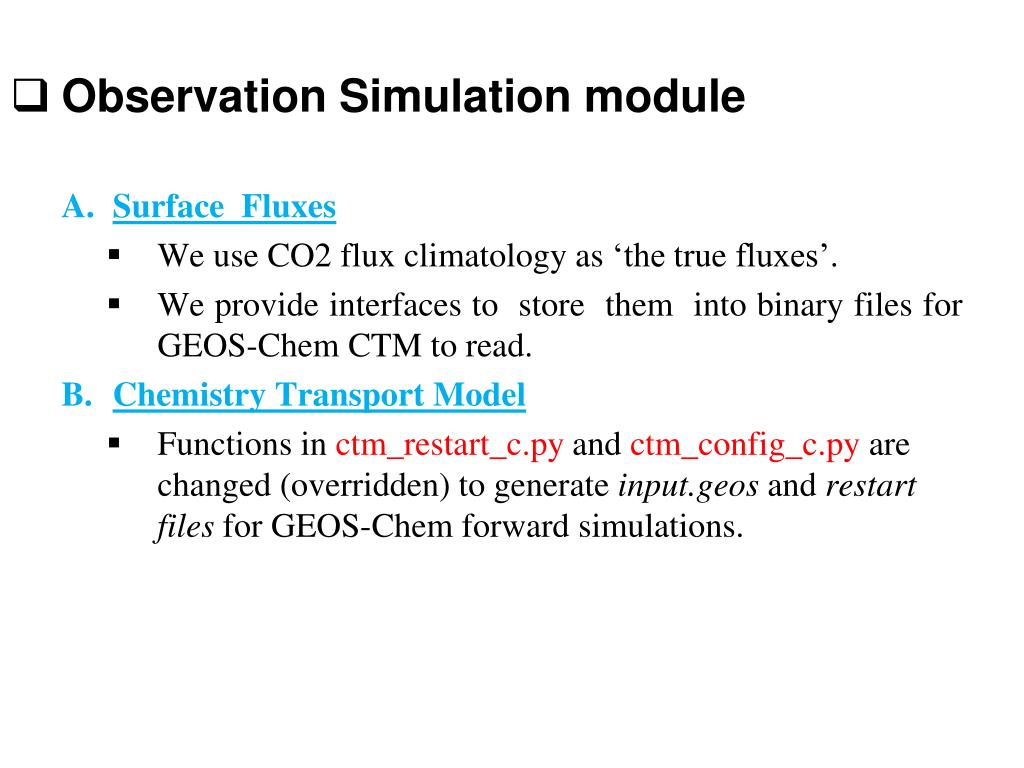 ❑ Observation Simulation module

A. Surface Fluxes

▪ We use CO2 flux climatology as ‘the true fluxes’.

▪ We provide interfaces to store them into binary files for GEOS-Chem CTM to read.

B. Chemistry Transport Model

▪ Functions in ctm_restart_c.py and ctm_config_c.py are changed (overridden) to generate input.geos and restart files for GEOS-Chem forward simulations.